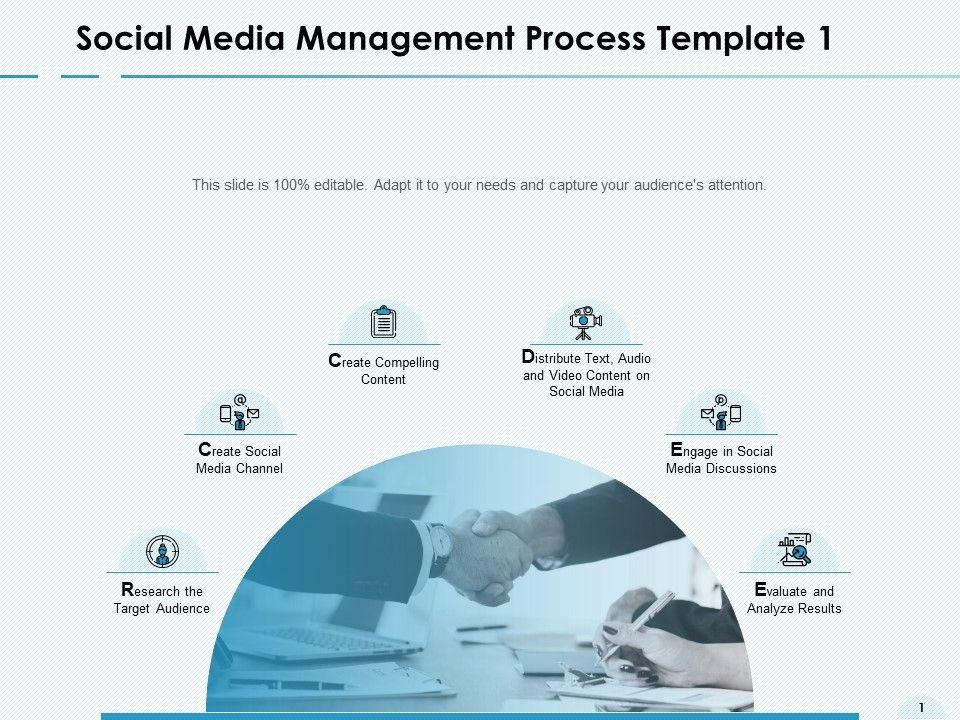 Social Media Management Process Template 1

This slide is 100% editable. Adapt it to your needs and capture your audience's attention.

Research the Target Audience

Create Social Media Channel

Create Compelling Content

Distribute Text, Audio and Video Content on Social Media

Engage in Social Media Discussions

Evaluate and Analyze Results

1